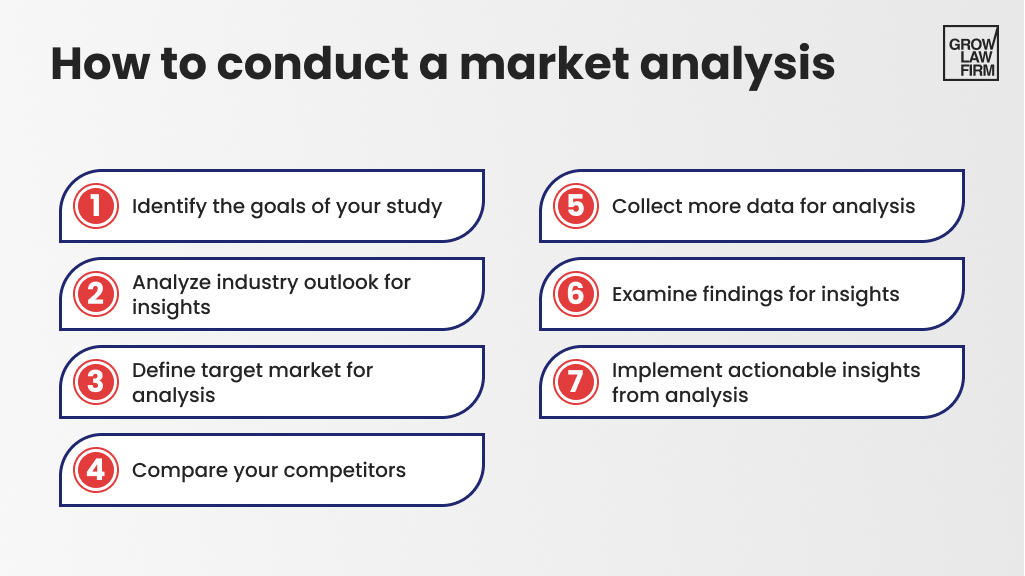 How to conduct a market analysis

GROW LAW FIRM

1 Identify the goals of your study

2 Analyze industry outlook for insights

3 Define target market for analysis

4 Compare your competitors

5 Collect more data for analysis

6 Examine findings for insights

7 Implement actionable insights from analysis